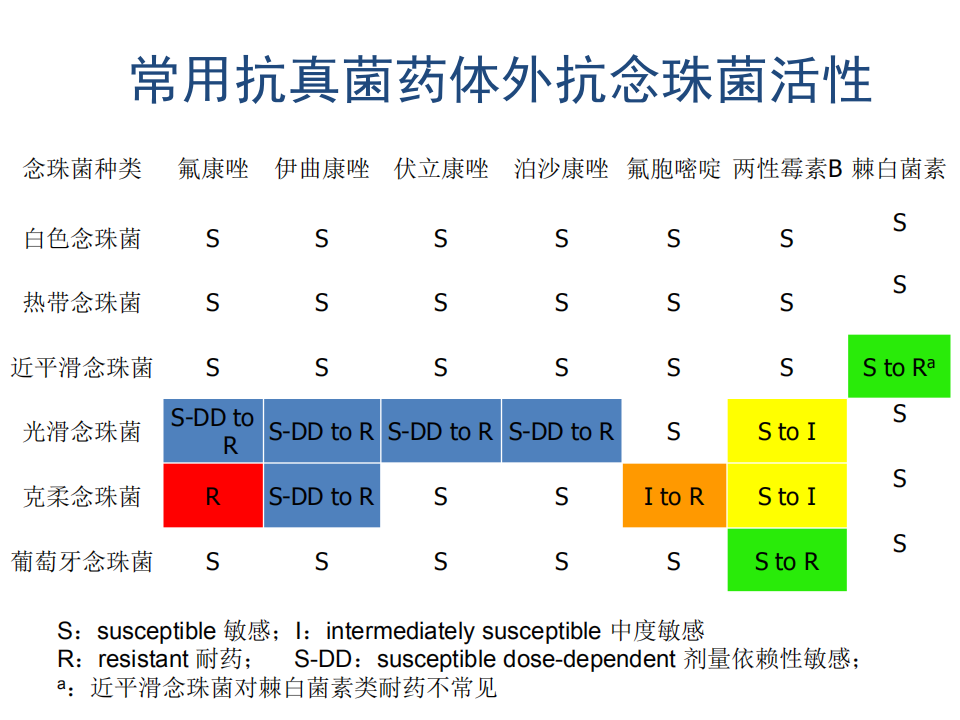 常用抗真菌药体外抗念珠菌活性

| 念珠菌种类 | 氟康唑 | 伊曲康唑 | 伏立康唑 | 泊沙康唑 | 氟胞嘧啶 | 两性霉素B | 棘白菌素 |
|---|---|---|---|---|---|---|---|
| 白色念珠菌 | S | S | S | S | S | S | S |
| 热带念珠菌 | S | S | S | S | S | S | S |
| 近平滑念珠菌 | S | S | S | S | S | S | S to R$^a$ |
| 光滑念珠菌 | S-DD to R | S-DD to R | S-DD to R | S-DD to R | S | S to I | S |
| 克柔念珠菌 | R | S-DD to R | S | S | I to R | S to I | S |
| 葡萄牙念珠菌 | S | S | S | S | S | S to R | S |

S：susceptible 敏感；I：intermediately susceptible 中度敏感
R：resistant 耐药； S-DD：susceptible dose-dependent 剂量依赖性敏感；
$^a$：近平滑念珠菌对棘白菌素类耐药不常见